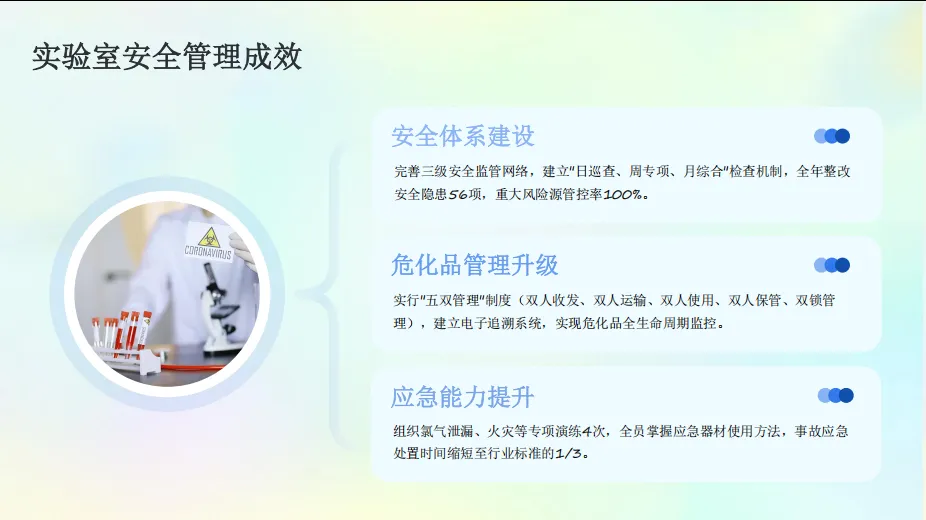 实验室安全管理成效

CORONAVIRUS

安全体系建设

完善三级安全监管网络，建立"日巡查、周专项、月综合"检查机制，全年整改安全隐患56项，重大风险源管控率100%。

危化品管理升级

实行"五双管理"制度（双人收发、双人运输、双人使用、双人保管、双锁管理），建立电子追溯系统，实现危化品全生命周期监控。

应急能力提升

组织氯气泄漏、火灾等专项演练4次，全员掌握应急器材使用方法，事故应急处置时间缩短至行业标准的1/3。